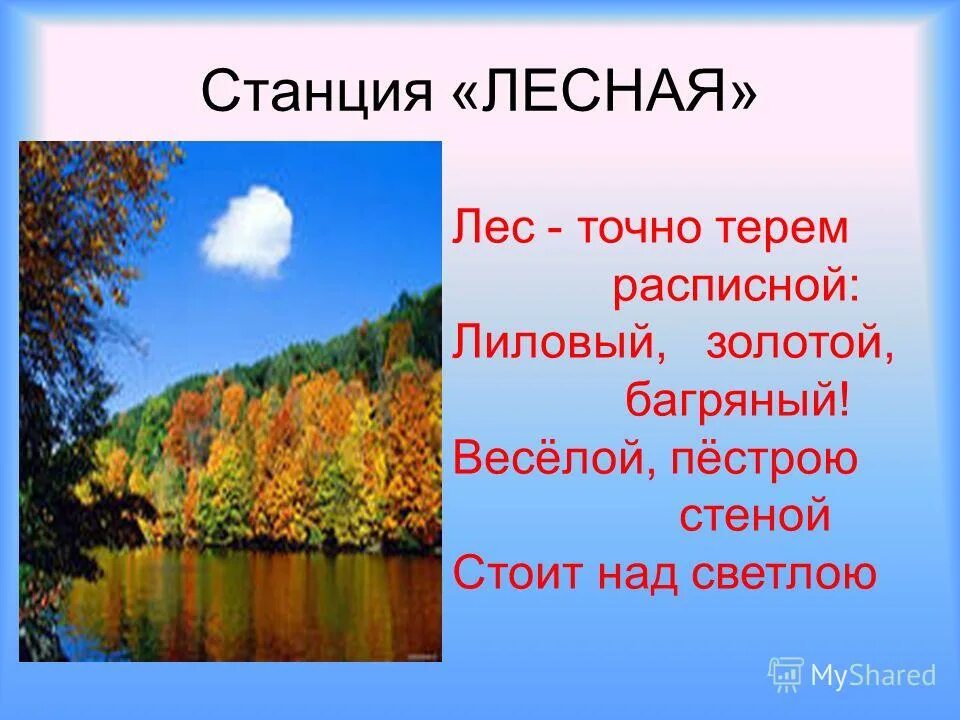 Станция «ЛЕСНАЯ»

Лес - точно терем расписной:
Лиловый, золотой, багряный!
Весёлой, пёстрою стеной
Стоит над светлою

MyShared